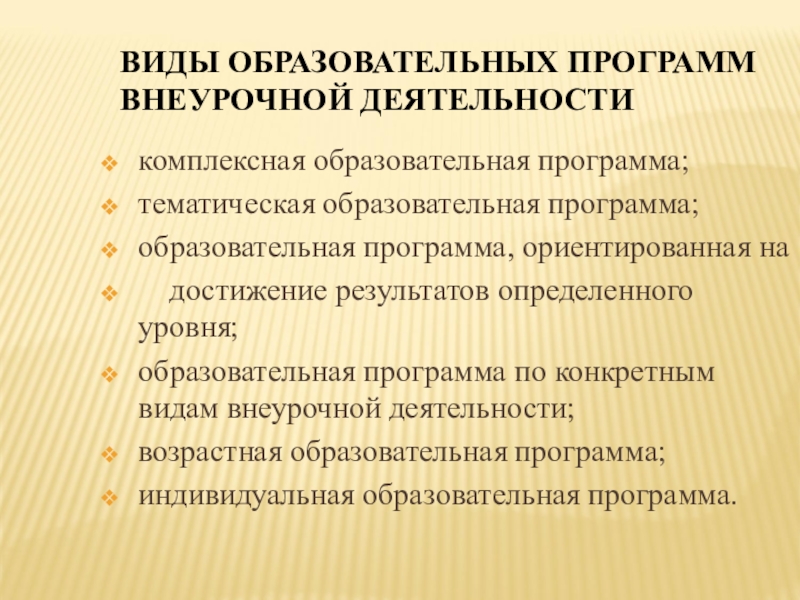 ВИДЫ ОБРАЗОВАТЕЛЬНЫХ ПРОГРАММ ВНЕУРОЧНОЙ ДЕЯТЕЛЬНОСТИ

комплексная образовательная программа;

тематическая образовательная программа;

образовательная программа, ориентированная на

достижение результатов определенного уровня;

образовательная программа по конкретным видам внеурочной деятельности;

возрастная образовательная программа;

индивидуальная образовательная программа.